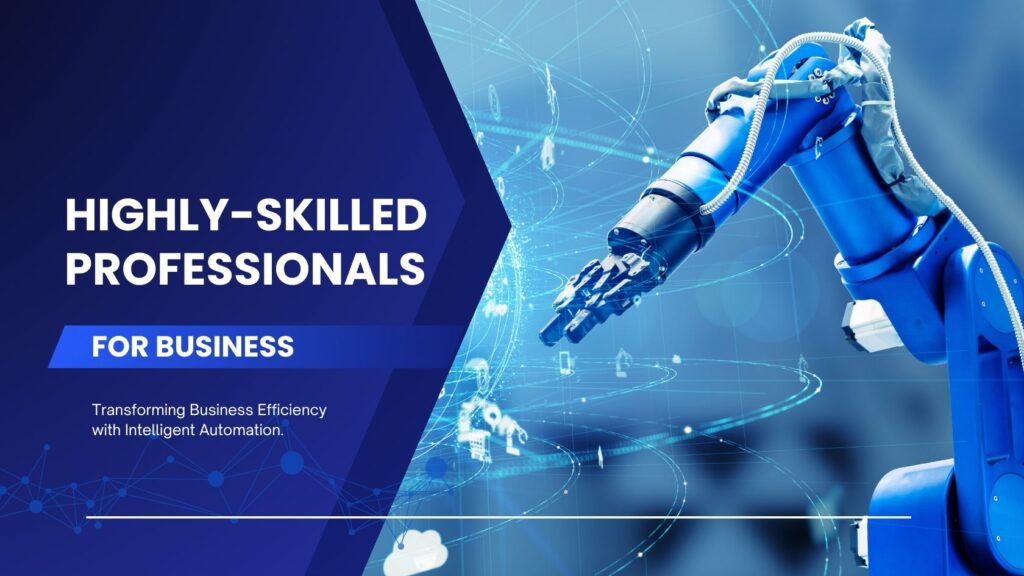 HIGHLY-SKILLED PROFESSIONALS

FOR BUSINESS

Transforming Business Efficiency with Intelligent Automation.